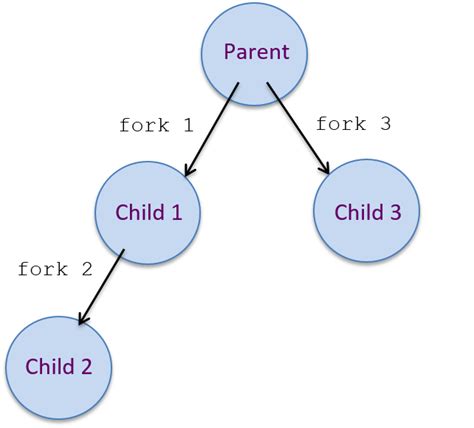 Parent

fork 1

fork 3

Child 1

Child 3

fork 2

Child 2